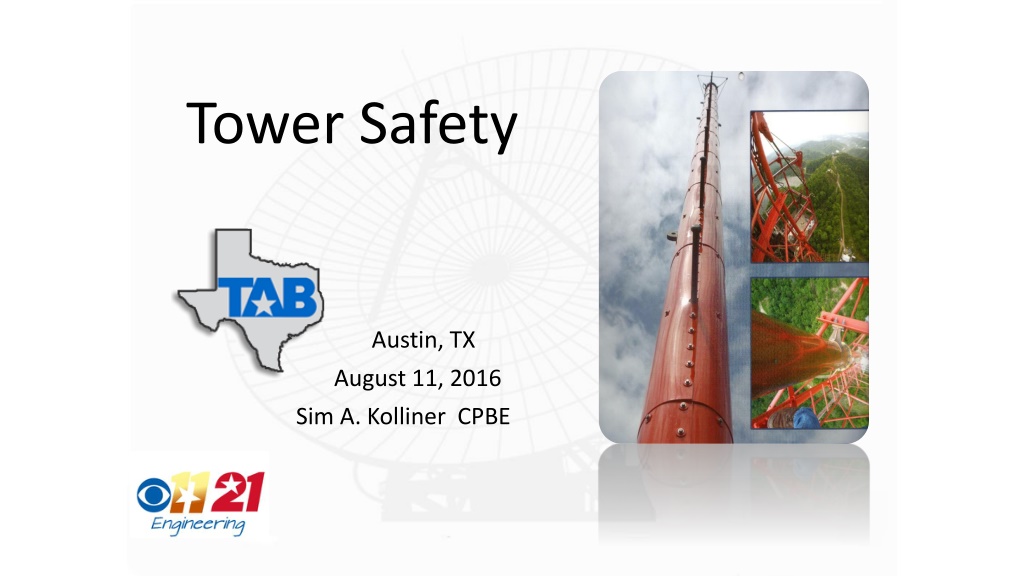 Tower Safety

TAB

Austin, TX
August 11, 2016
Sim A. Kolliner CPBE

11 21
Engineering